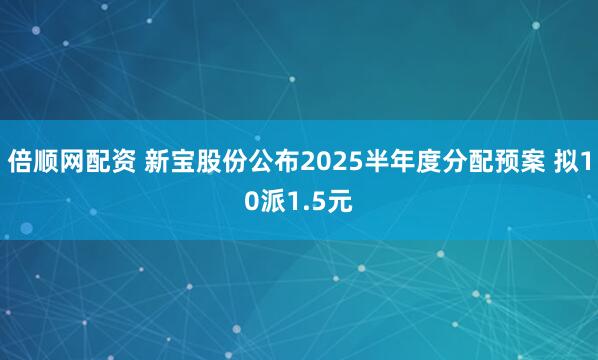 倍顺网配资 新宝股份公布2025半年度分配预案 拟10派1.5元